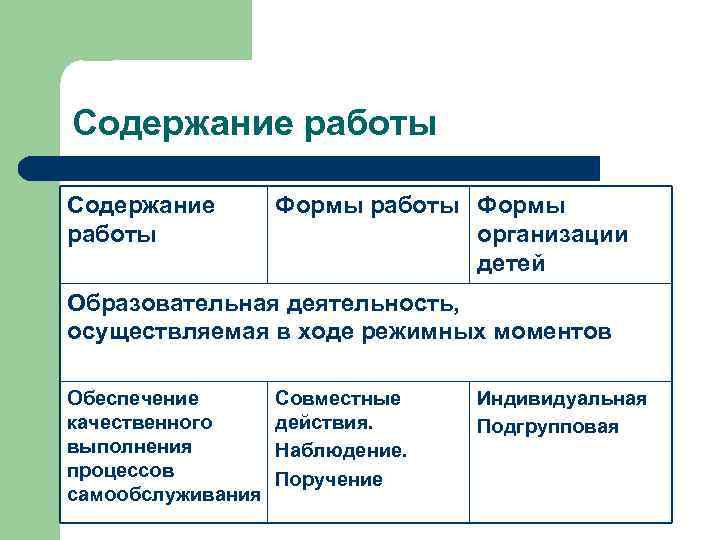 Содержание работы

| Содержание работы | Формы работы | Формы организации детей |
|---|---|---|
| Образовательная деятельность, осуществляемая в ходе режимных моментов | | |
| Обеспечение качественного выполнения процессов самообслуживания | Совместные действия. Наблюдение. Поручение | Индивидуальная Подгрупповая |